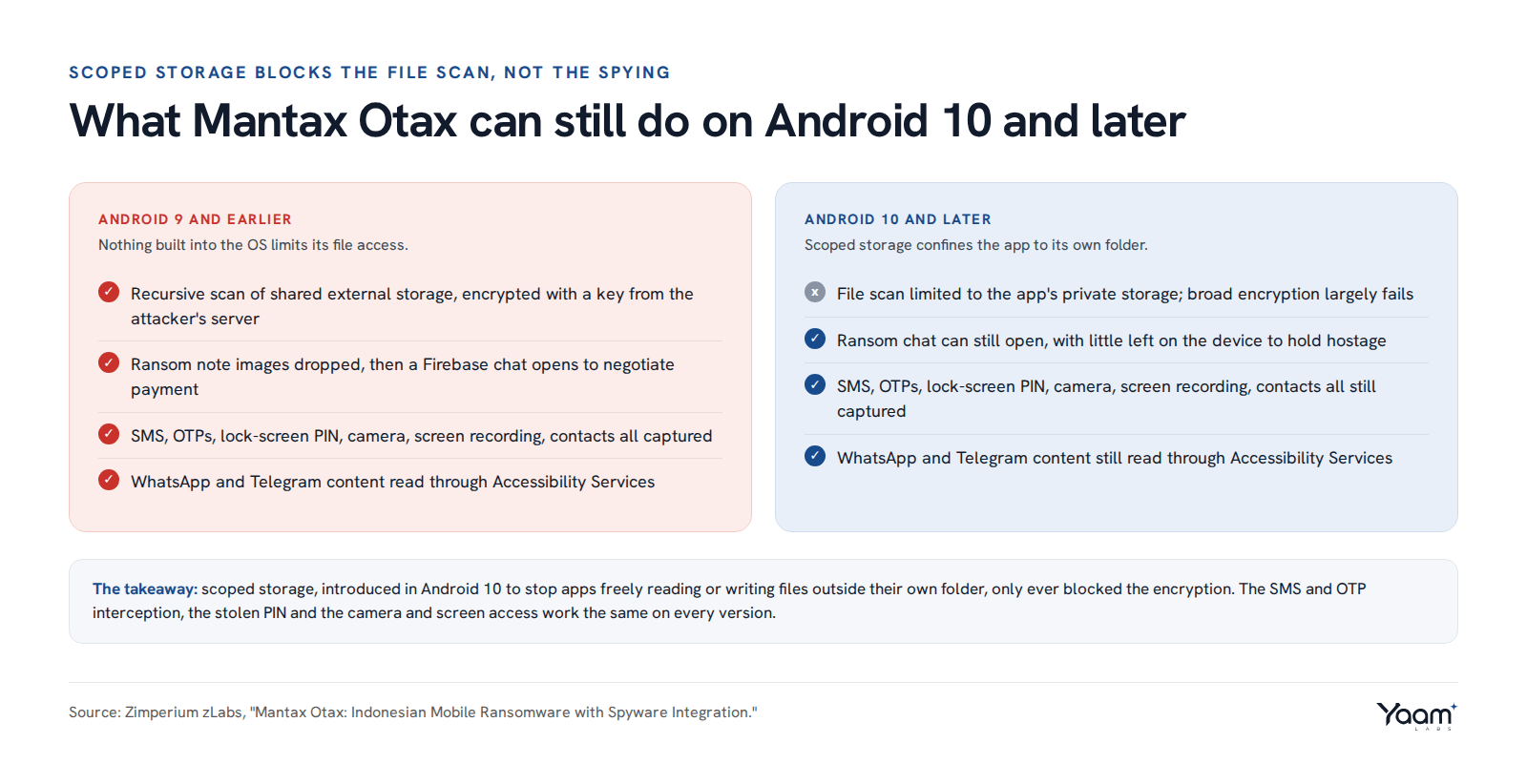 SCOPED STORAGE BLOCKS THE FILE SCAN, NOT THE SPYING

What Mantax Otax can still do on Android 10 and later

ANDROID 9 AND EARLIER

Nothing built into the OS limits its file access.

Recursive scan of shared external storage, encrypted with a key from the attacker's server

Ransom note images dropped, then a Firebase chat opens to negotiate payment

SMS, OTPs, lock-screen PIN, camera, screen recording, contacts all captured

WhatsApp and Telegram content read through Accessibility Services

ANDROID 10 AND LATER

Scoped storage confines the app to its own folder.

File scan limited to the app's private storage; broad encryption largely fails

Ransom chat can still open, with little left on the device to hold hostage

SMS, OTPs, lock-screen PIN, camera, screen recording, contacts all still captured

WhatsApp and Telegram content still read through Accessibility Services

The takeaway: scoped storage, introduced in Android 10 to stop apps freely reading or writing files outside their own folder, only ever blocked the encryption. The SMS and OTP interception, the stolen PIN and the camera and screen access work the same on every version.

Source: Zimperium zLabs, "Mantax Otax: Indonesian Mobile Ransomware with Spyware Integration."

Yaam LABS